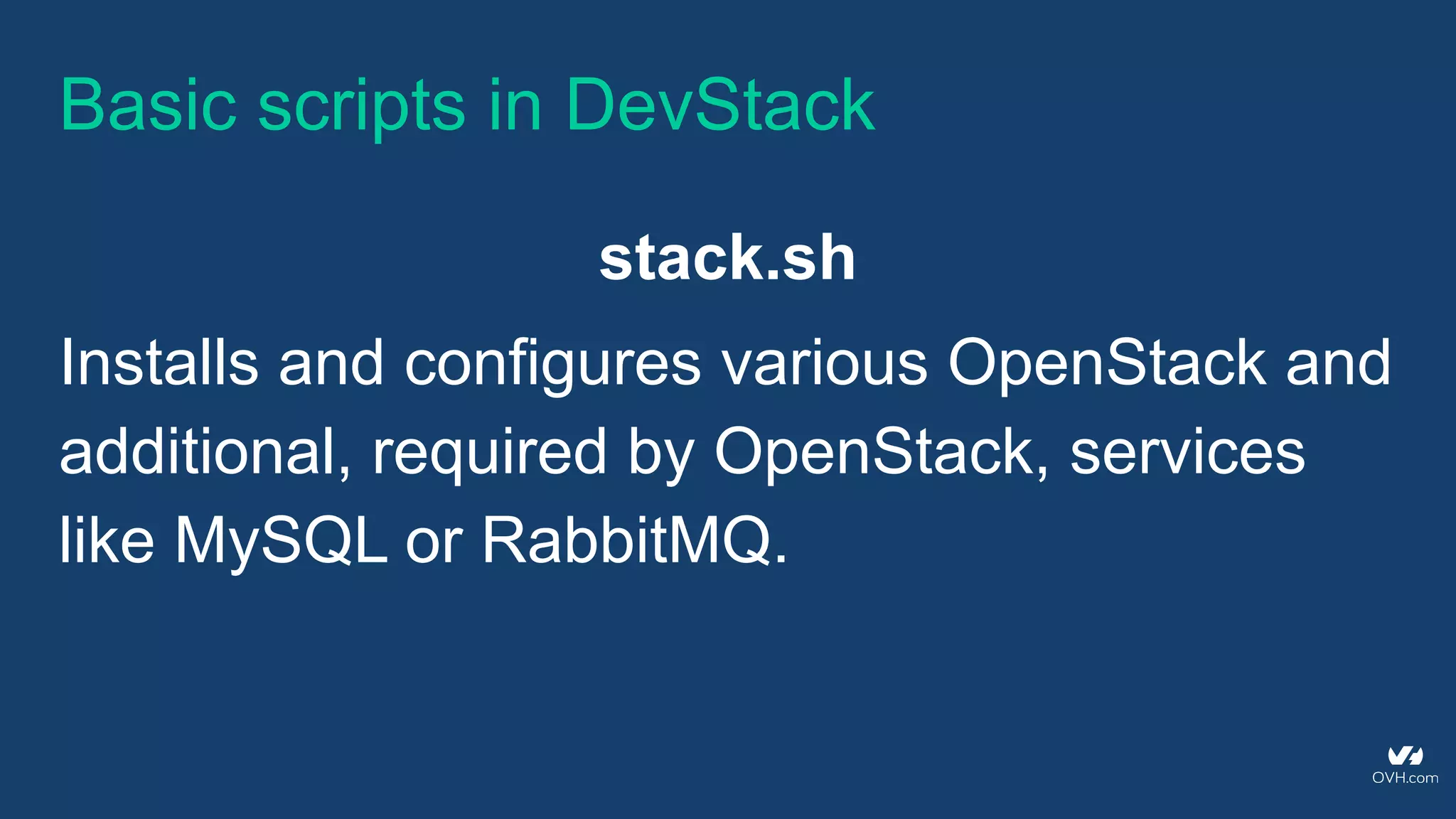 Basic scripts in DevStack

stack.sh

Installs and configures various OpenStack and additional, required by OpenStack, services like MySQL or RabbitMQ.

OVH.com